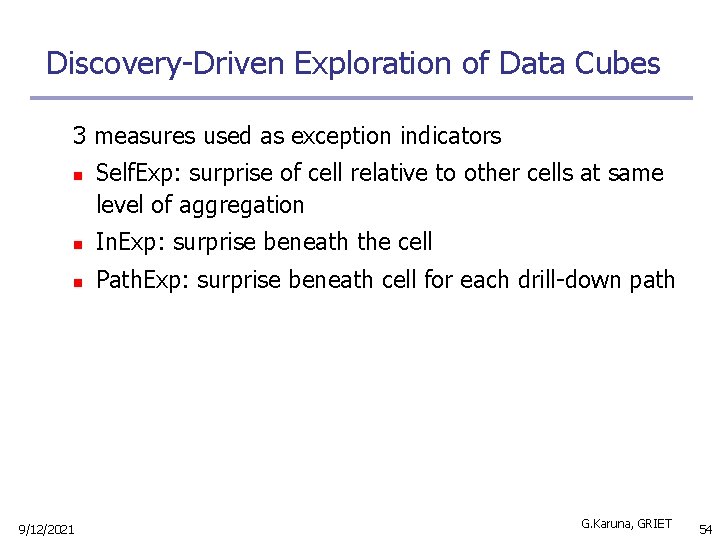 Discovery-Driven Exploration of Data Cubes

3 measures used as exception indicators

- SelfExp: surprise of cell relative to other cells at same level of aggregation
- InExp: surprise beneath the cell
- PathExp: surprise beneath cell for each drill-down path

9/12/2021

G.Karuna, GRIET

54